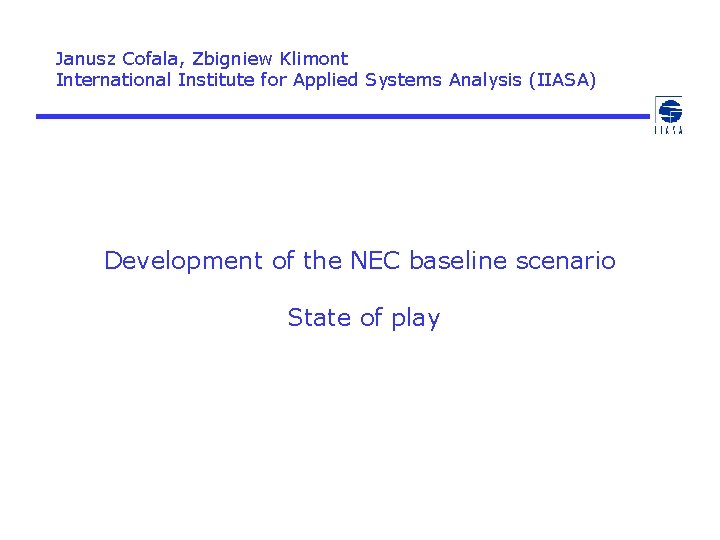 Janusz Cofala, Zbigniew Klimont
International Institute for Applied Systems Analysis (IIASA)

IIASA

Development of the NEC baseline scenario

State of play